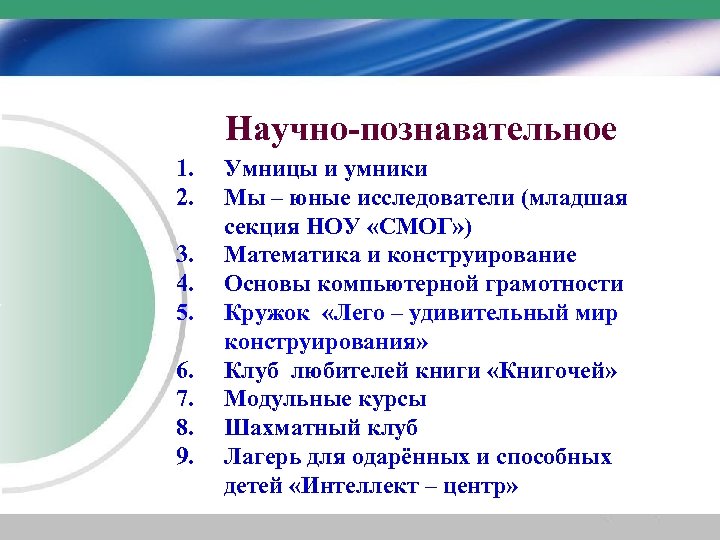 Научно-познавательное

1. Умницы и умники
2. Мы – юные исследователи (младшая секция НОУ «СМОГ»)
3. Математика и конструирование
4. Основы компьютерной грамотности
5. Кружок «Лего – удивительный мир конструирования»
6. Клуб любителей книги «Книгочей»
7. Модульные курсы
8. Шахматный клуб
9. Лагерь для одарённых и способных детей «Интеллект – центр»